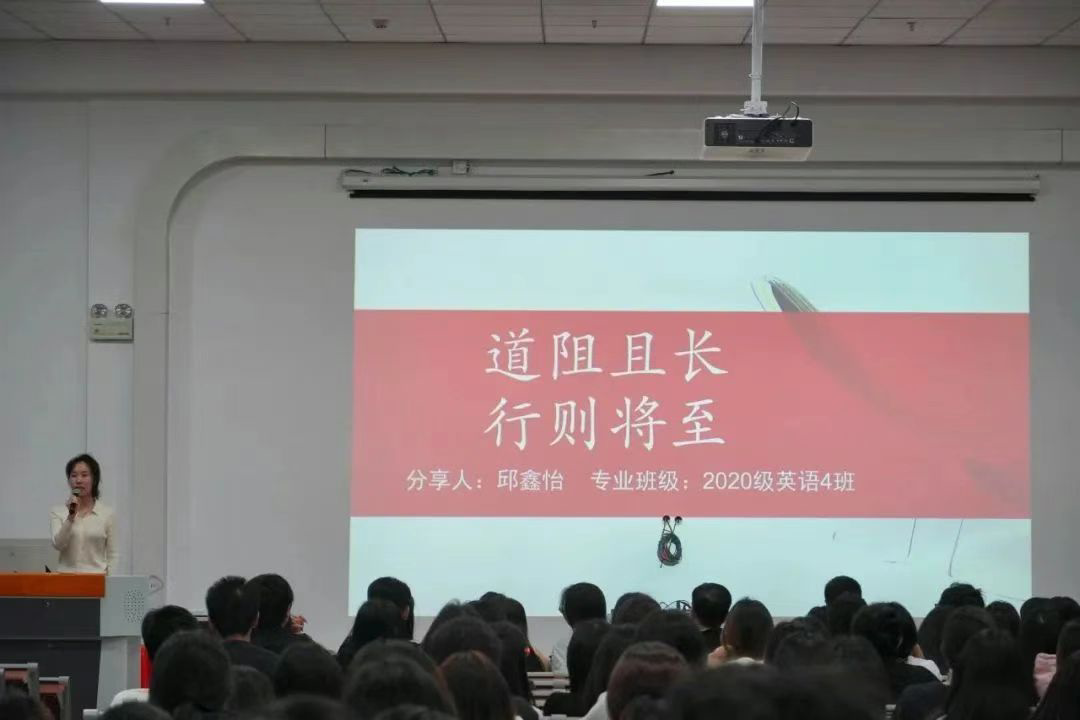 道阻且长
行则将至

分享人：邱鑫怡　专业班级：2020级英语4班